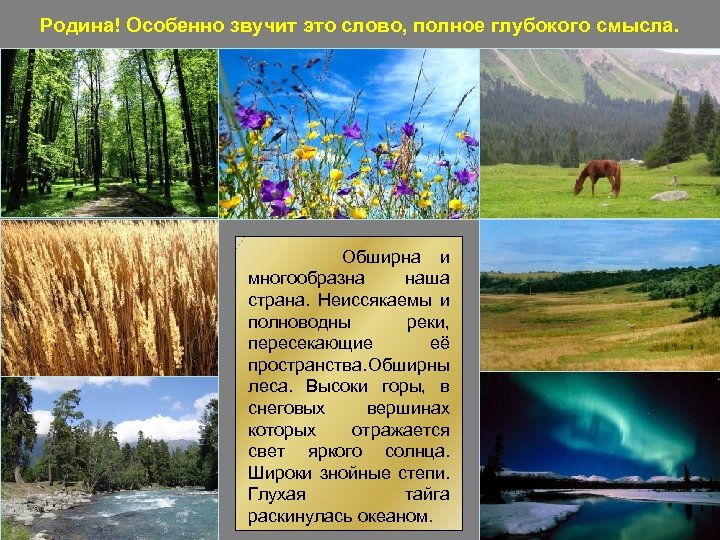 Родина! Особенно звучит это слово, полное глубокого смысла.

Обширна и многообразна наша страна. Неиссякаемы и полноводны реки, пересекающие её пространства.Обширны леса. Высоки горы, в снеговых вершинах которых отражается свет яркого солнца. Широки знойные степи. Глухая тайга раскинулась океаном.